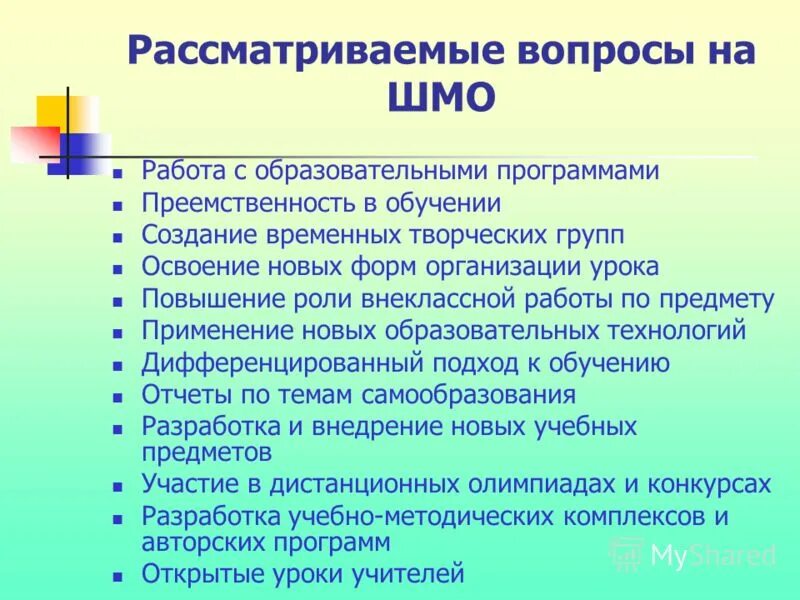 Рассматриваемые вопросы на ШМО

- Работа с образовательными программами
- Преемственность в обучении
- Создание временных творческих групп
- Освоение новых форм организации урока
- Повышение роли внеклассной работы по предмету
- Применение новых образовательных технологий
- Дифференцированный подход к обучению
- Отчеты по темам самообразования
- Разработка и внедрение новых учебных предметов
- Участие в дистанционных олимпиадах и конкурсах
- Разработка учебно-методических комплексов и авторских программ
- Открытые уроки учителей

MyShared